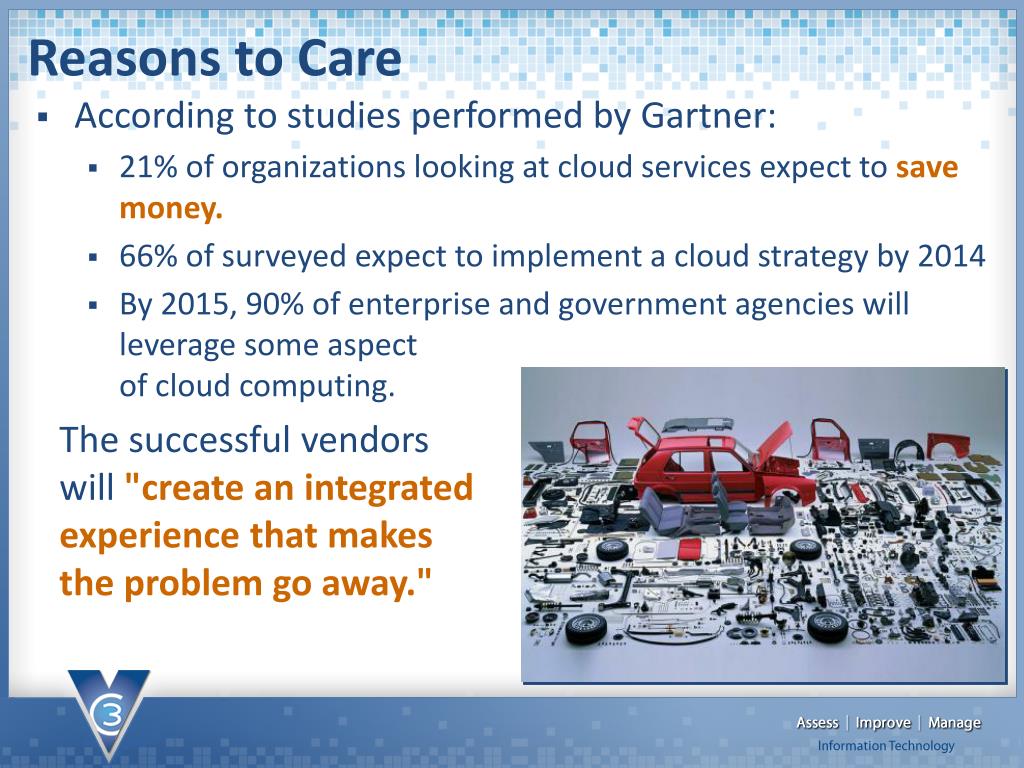 Reasons to Care

▪ According to studies performed by Gartner:

▪ 21% of organizations looking at cloud services expect to save money.

▪ 66% of surveyed expect to implement a cloud strategy by 2014

▪ By 2015, 90% of enterprise and government agencies will leverage some aspect of cloud computing.

The successful vendors will "create an integrated experience that makes the problem go away."

C3

Assess | Improve | Manage
Information Technology